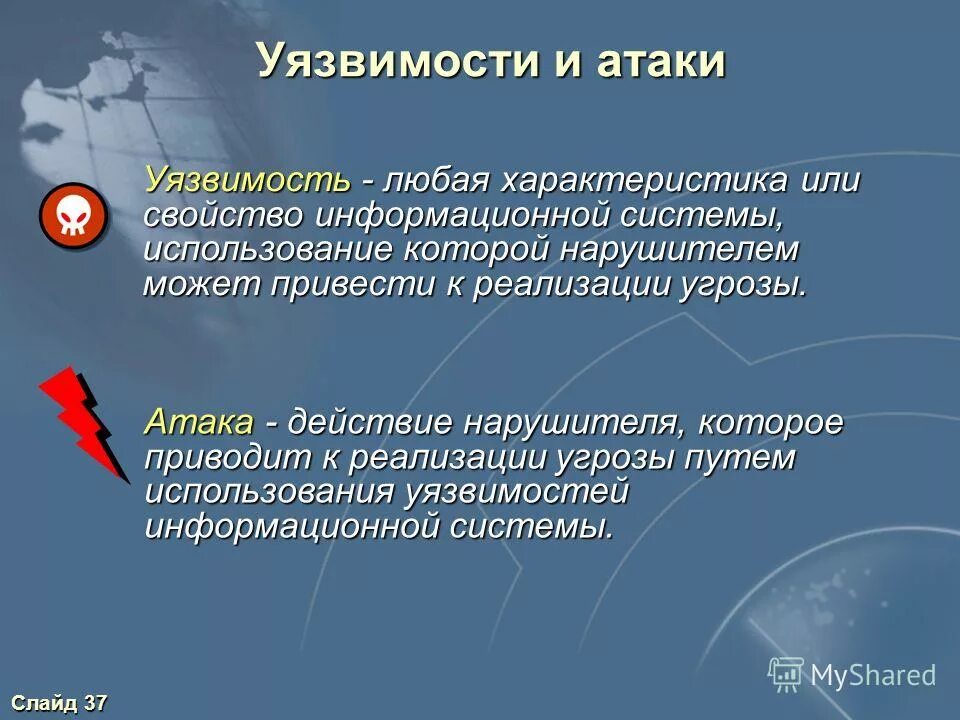 Уязвимости и атаки

Уязвимость - любая характеристика или свойство информационной системы, использование которой нарушителем может привести к реализации угрозы.

Атака - действие нарушителя, которое приводит к реализации угрозы путем использования уязвимостей информационной системы.

MyShared

Слайд 37